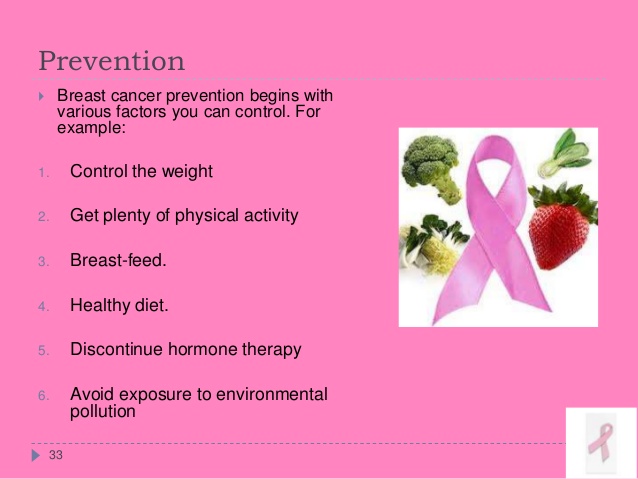 Prevention

Breast cancer prevention begins with various factors you can control. For example:

1. Control the weight

2. Get plenty of physical activity

3. Breast-feed.

4. Healthy diet.

5. Discontinue hormone therapy

6. Avoid exposure to environmental pollution

33